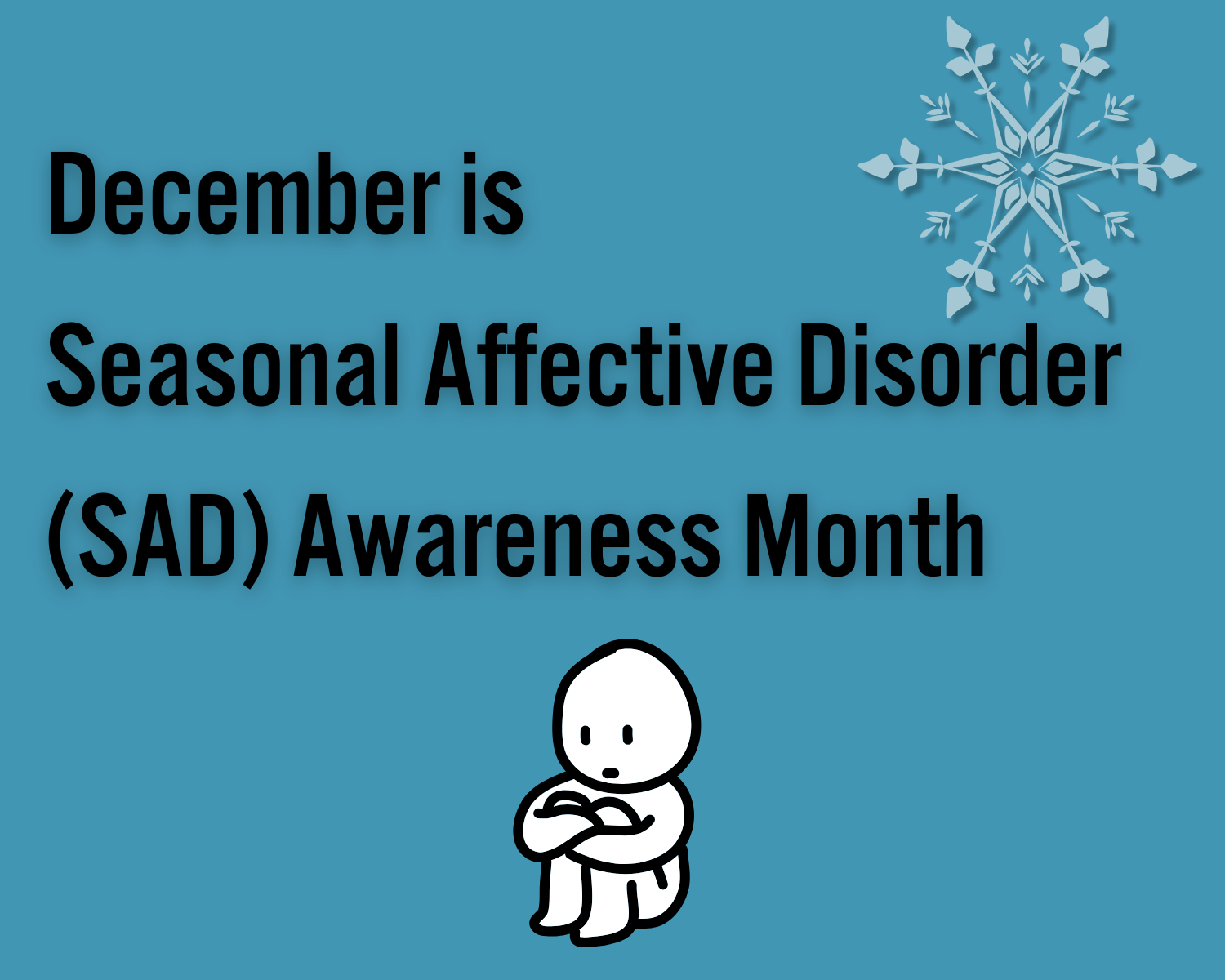 December is
Seasonal Affective Disorder
(SAD) Awareness Month